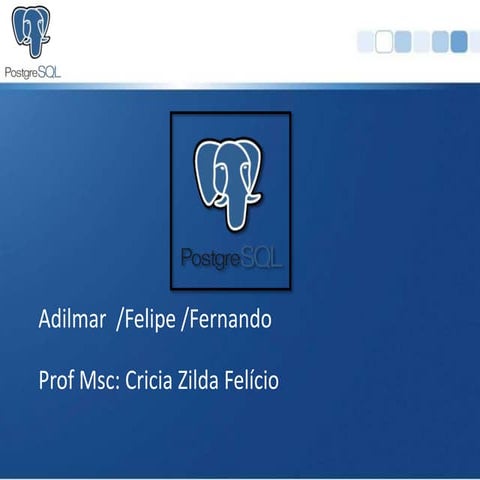 PostgreSQL

PostgreSQL

Adilmar /Felipe /Fernando

Prof Msc: Cricia Zilda Felício